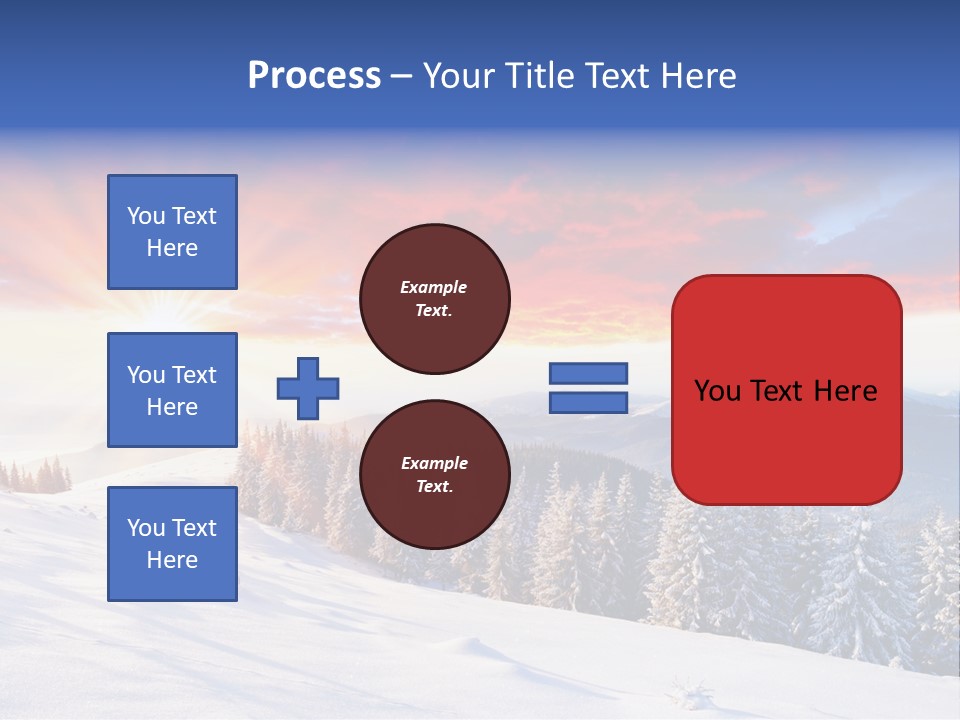 Process – Your Title Text Here

You Text Here

You Text Here

You Text Here

Example Text.

Example Text.

You Text Here